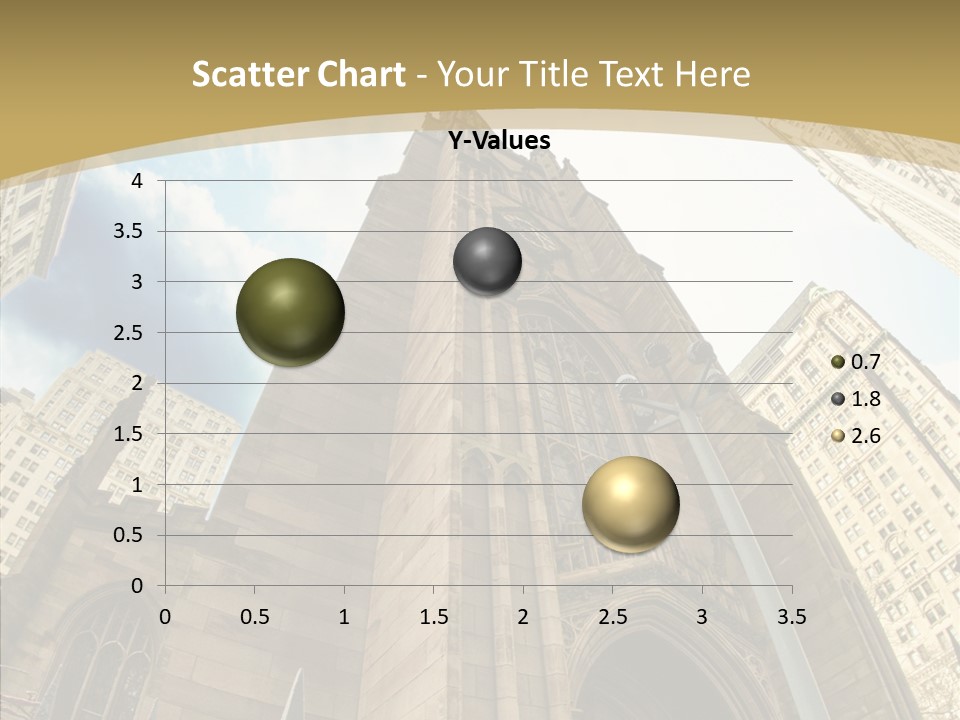 Scatter Chart - Your Title Text Here

Y-Values

4
3.5
3
2.5
2
1.5
1
0.5
0

0 0.5 1 1.5 2 2.5 3 3.5

0.7
1.8
2.6